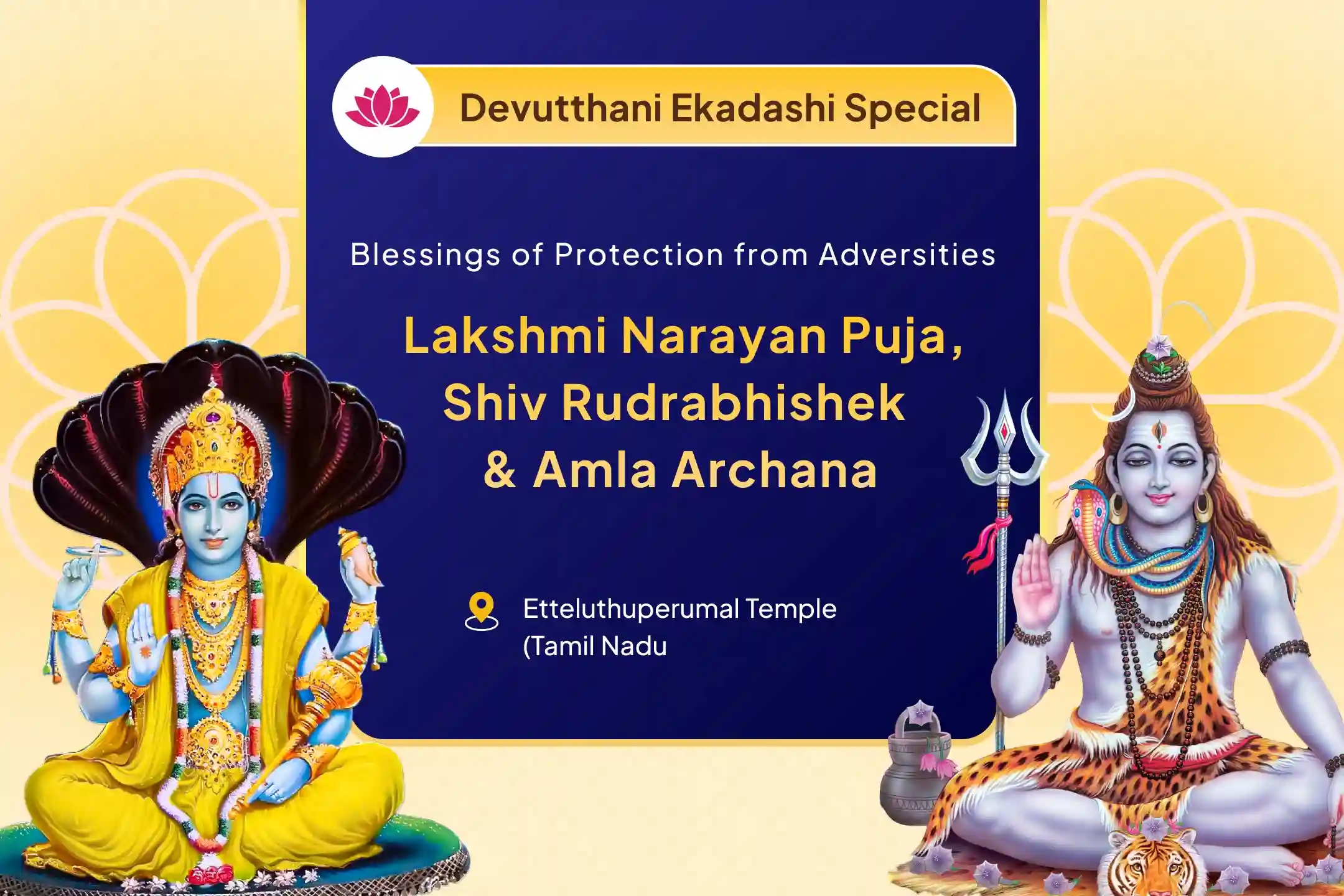 Devutthani Ekadashi Special

Blessings of Protection from Adversities

Lakshmi Narayan Puja, Shiv Rudrabhishek & Amla Archana

Etteluthuperumal Temple (Tamil Nadu